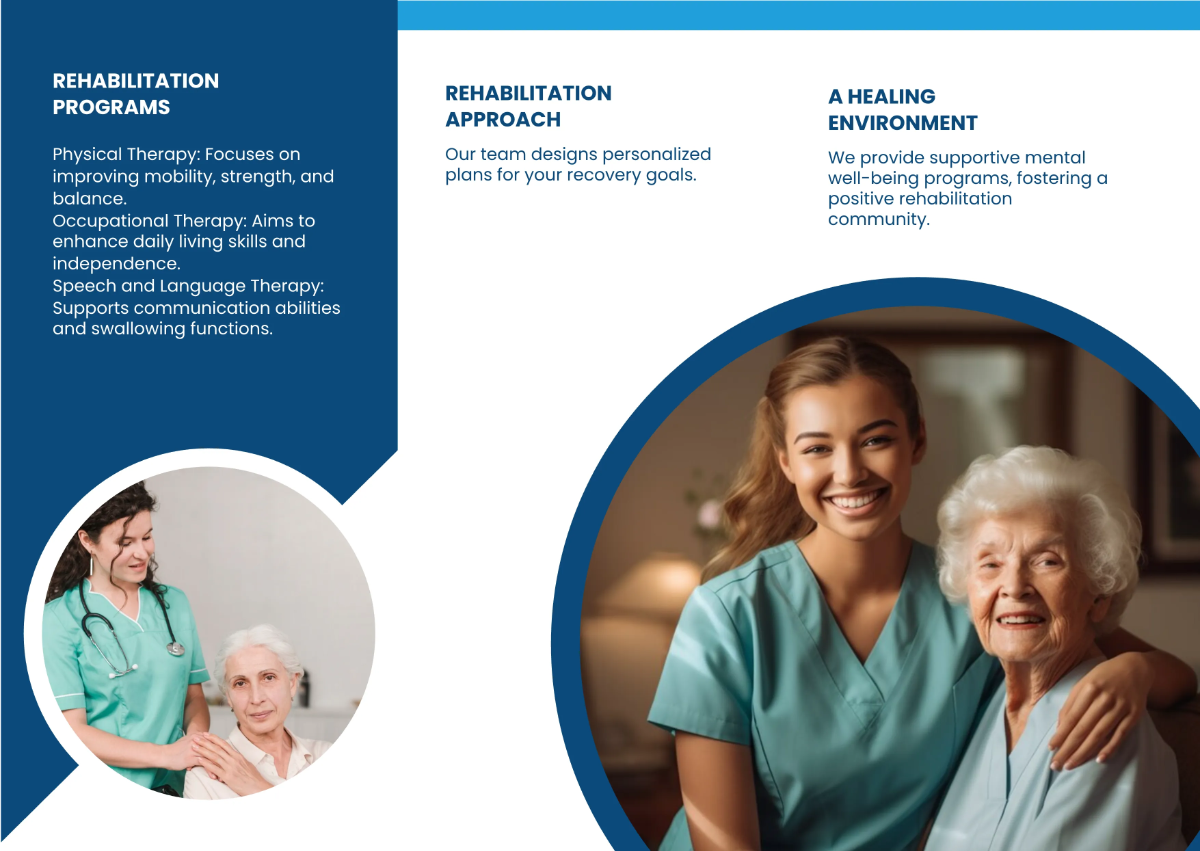 REHABILITATION PROGRAMS

Physical Therapy: Focuses on improving mobility, strength, and balance.
Occupational Therapy: Aims to enhance daily living skills and independence.
Speech and Language Therapy: Supports communication abilities and swallowing functions.

REHABILITATION APPROACH

Our team designs personalized plans for your recovery goals.

A HEALING ENVIRONMENT

We provide supportive mental well-being programs, fostering a positive rehabilitation community.